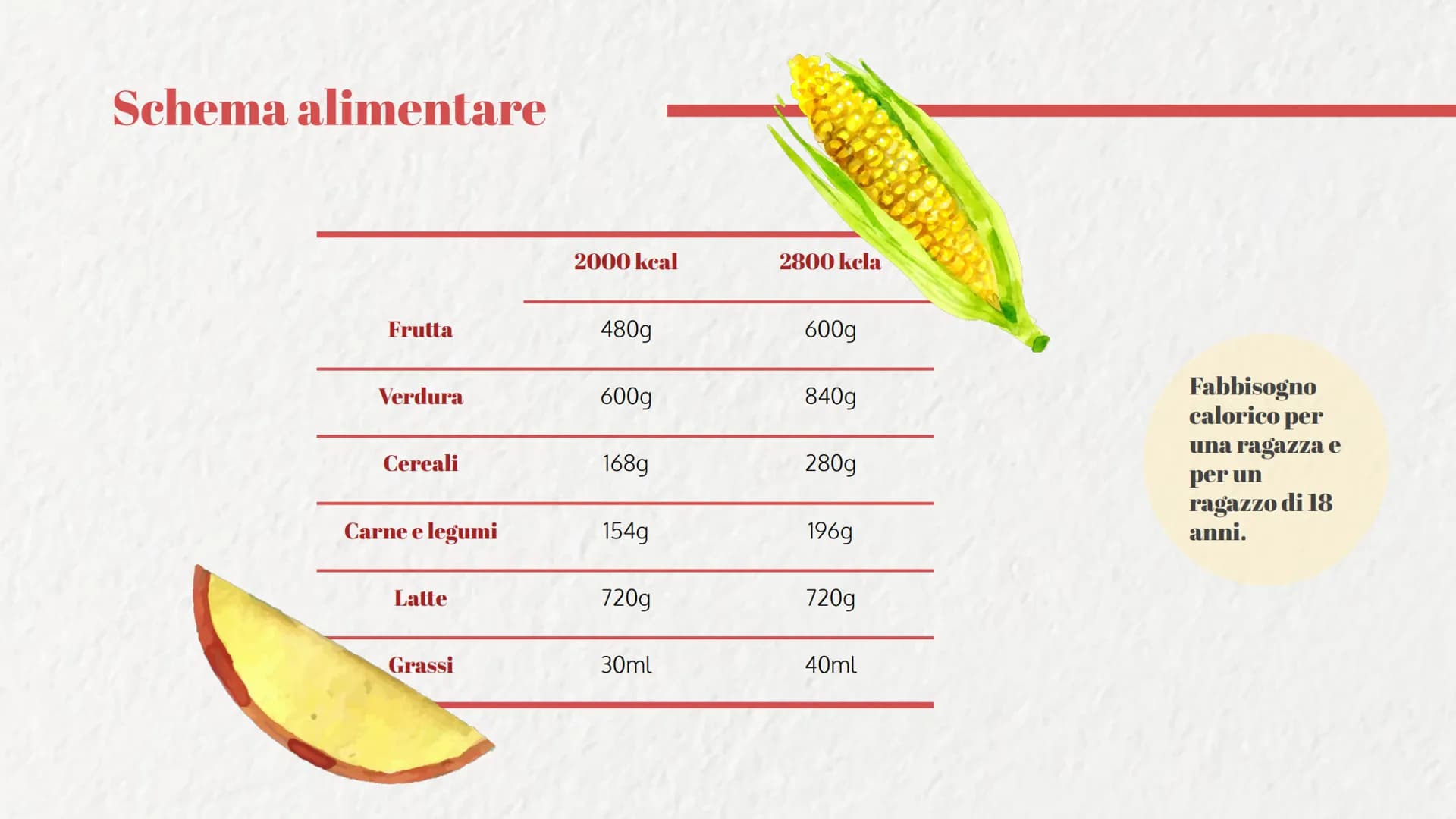 Schema alimentare

| | 2000 kcal | 2800 kcla |
|---|---|---|
| Frutta | 480g | 600g |
| Verdura | 600g | 840g |
| Cereali | 168g | 280g |
| Carne e legumi | 154g | 196g |
| Latte | 720g | 720g |
| Grassi | 30ml | 40ml |

Fabbisogno calorico per una ragazza e per un ragazzo di 18 anni.